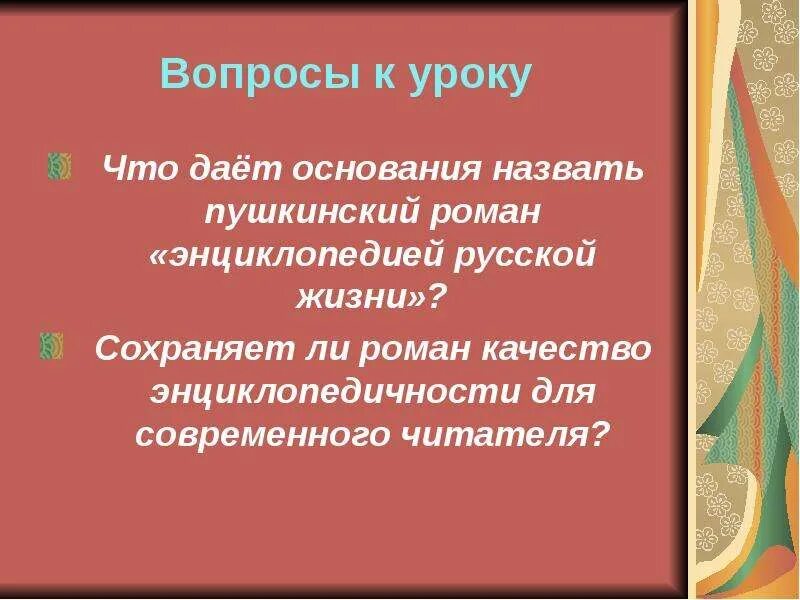 Вопросы к уроку

Что даёт основания назвать пушкинский роман «энциклопедией русской жизни»?

Сохраняет ли роман качество энциклопедичности для современного читателя?